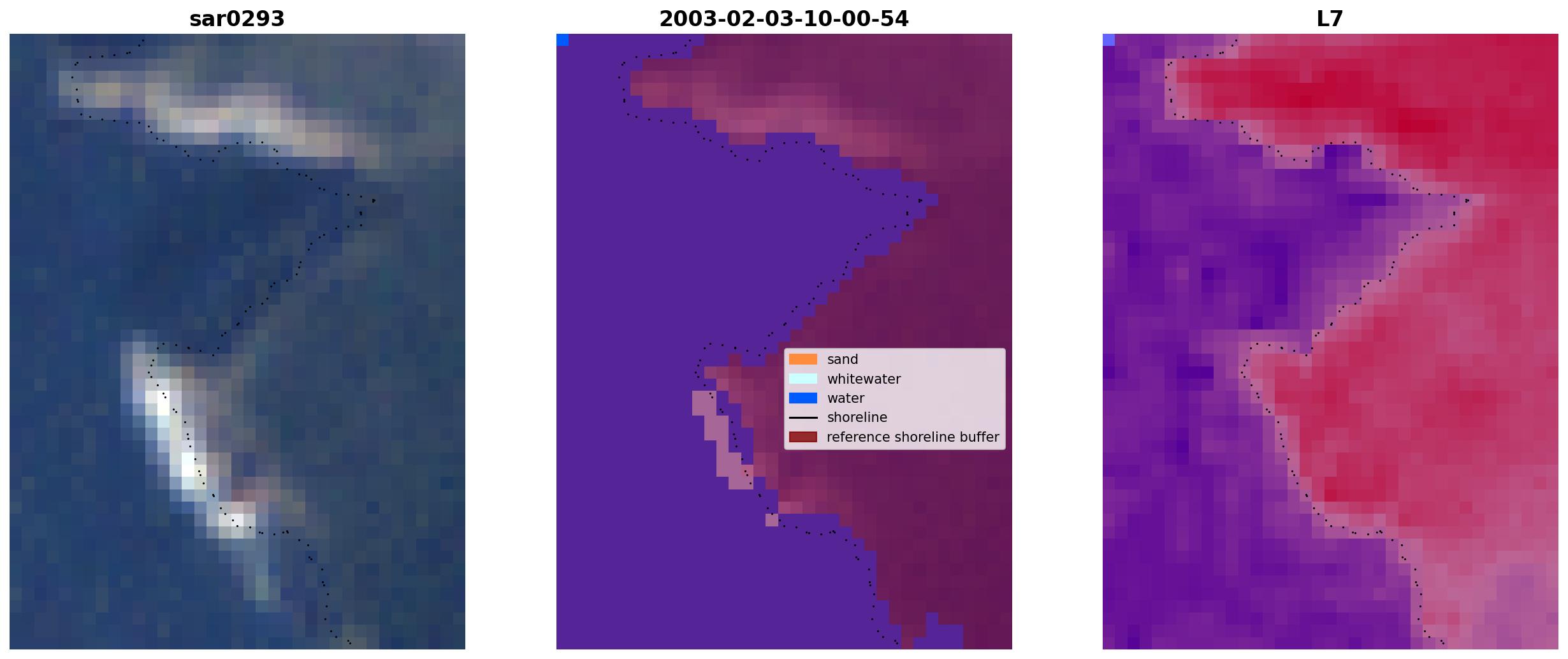 sar0293

2003-02-03-10-00-54

sand
whitewater
water
shoreline
reference shoreline buffer

L7